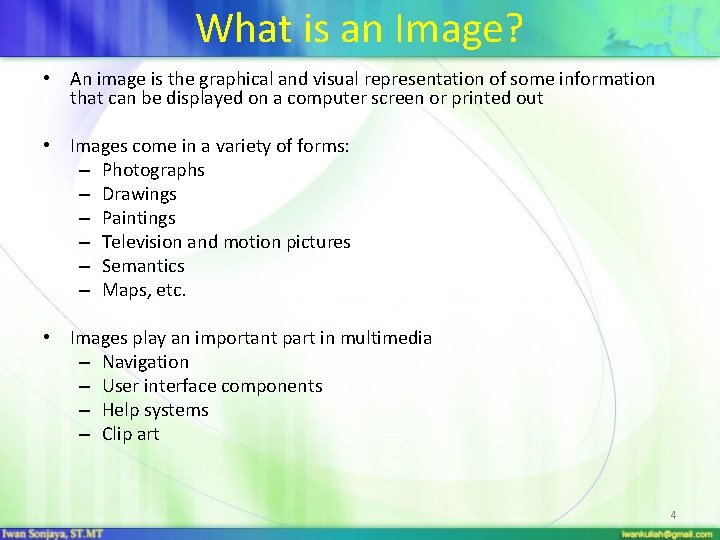 What is an Image?

• An image is the graphical and visual representation of some information that can be displayed on a computer screen or printed out

• Images come in a variety of forms:
– Photographs
– Drawings
– Paintings
– Television and motion pictures
– Semantics
– Maps, etc.

• Images play an important part in multimedia
– Navigation
– User interface components
– Help systems
– Clip art

4

Iwan Sonjaya, ST.MT

iwankuliah@gmail.com